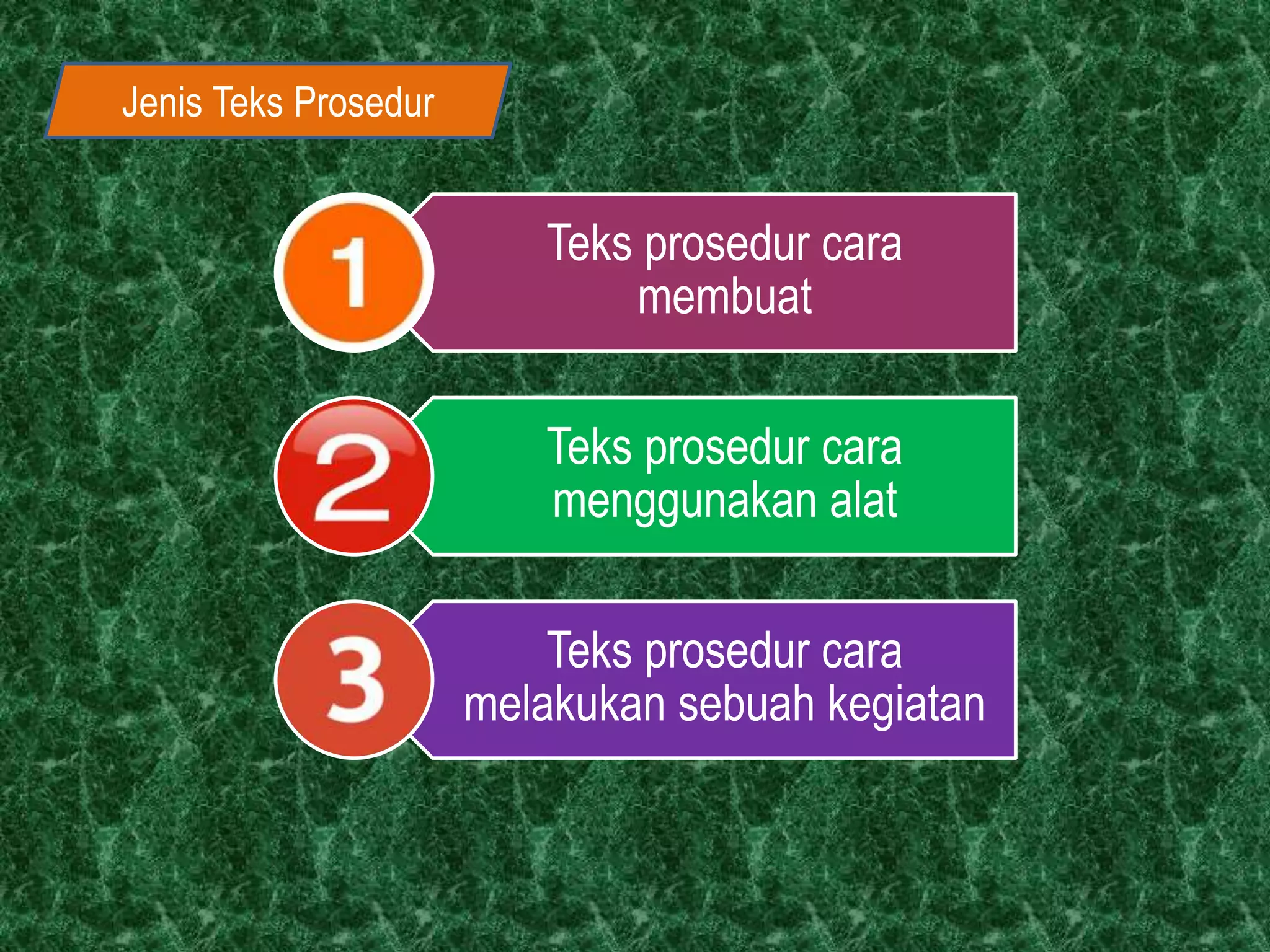 Jenis Teks Prosedur

1

Teks prosedur cara membuat

2

Teks prosedur cara menggunakan alat

3

Teks prosedur cara melakukan sebuah kegiatan